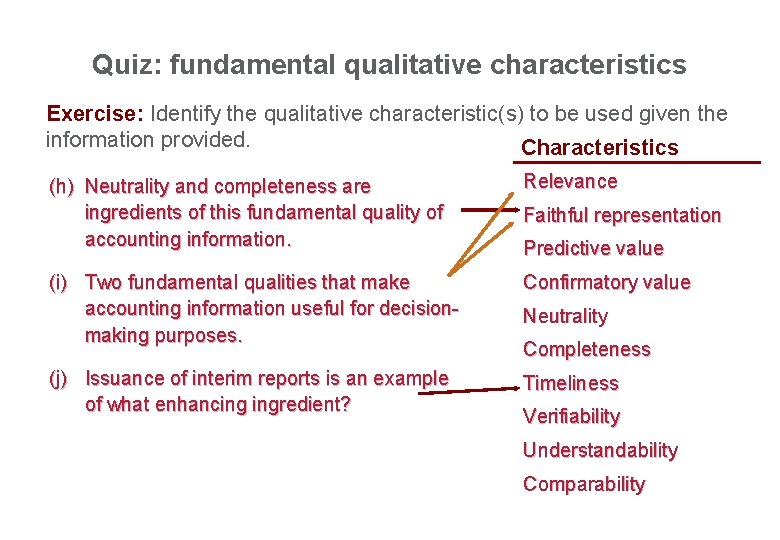 Quiz: fundamental qualitative characteristics

Exercise: Identify the qualitative characteristic(s) to be used given the information provided.

(h) Neutrality and completeness are ingredients of this fundamental quality of accounting information.

(i) Two fundamental qualities that make accounting information useful for decision-making purposes.

(j) Issuance of interim reports is an example of what enhancing ingredient?

Characteristics

Relevance

Faithful representation

Predictive value

Confirmatory value

Neutrality

Completeness

Timeliness

Verifiability

Understandability

Comparability